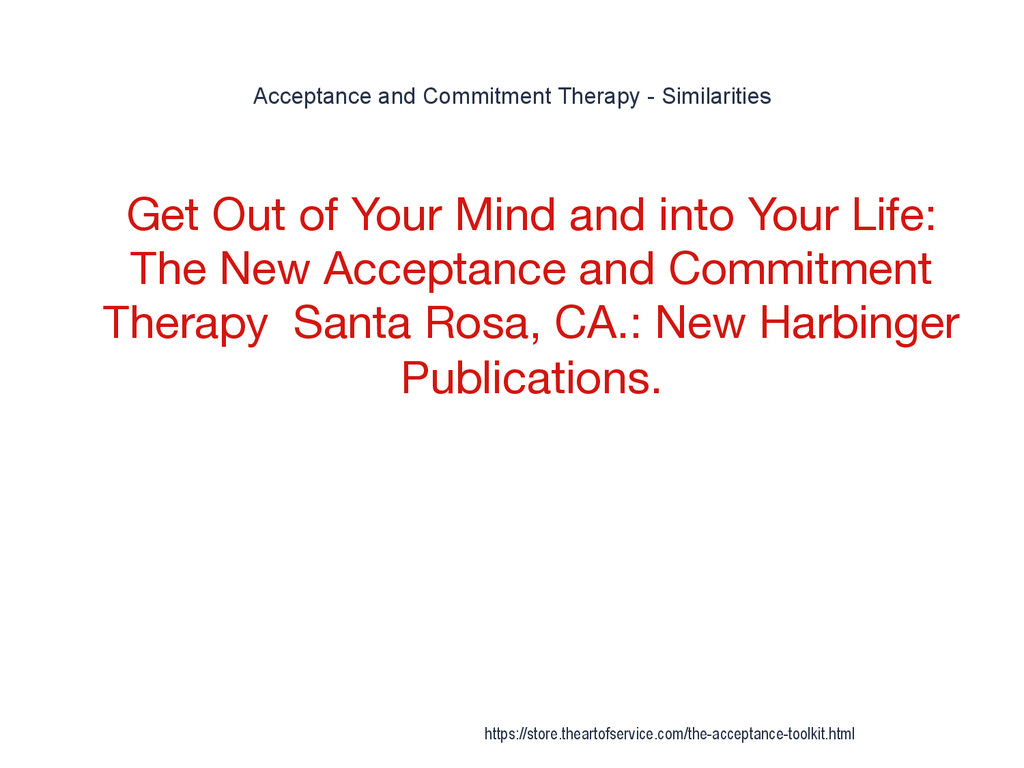 Acceptance and Commitment Therapy - Similarities

Get Out of Your Mind and into Your Life: The New Acceptance and Commitment Therapy  Santa Rosa, CA.: New Harbinger Publications.

https://store.theartofservice.com/the-acceptance-toolkit.html